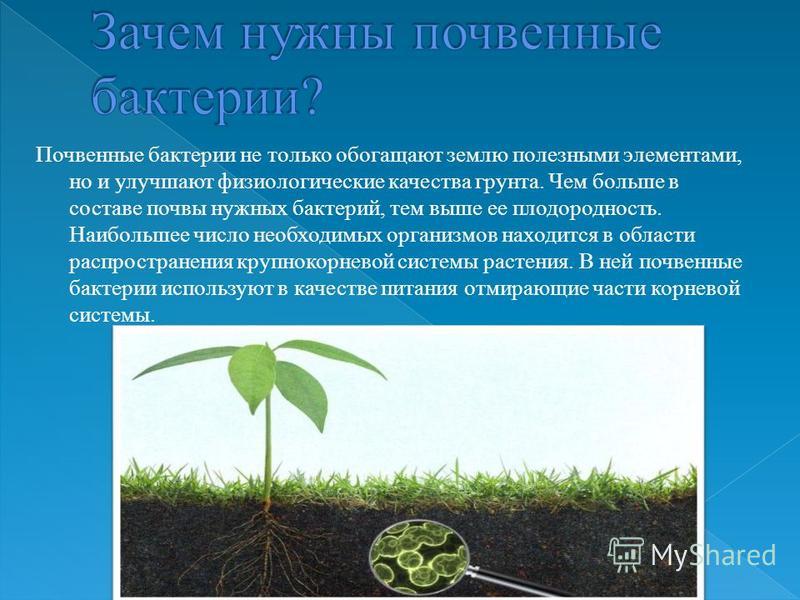 Зачем нужны почвенные бактерии?

Почвенные бактерии не только обогащают землю полезными элементами, но и улучшают физиологические качества грунта. Чем больше в составе почвы нужных бактерий, тем выше ее плодородность. Наибольшее число необходимых организмов находится в области распространения крупнокорневой системы растения. В ней почвенные бактерии используют в качестве питания отмирающие части корневой системы.

MyShared